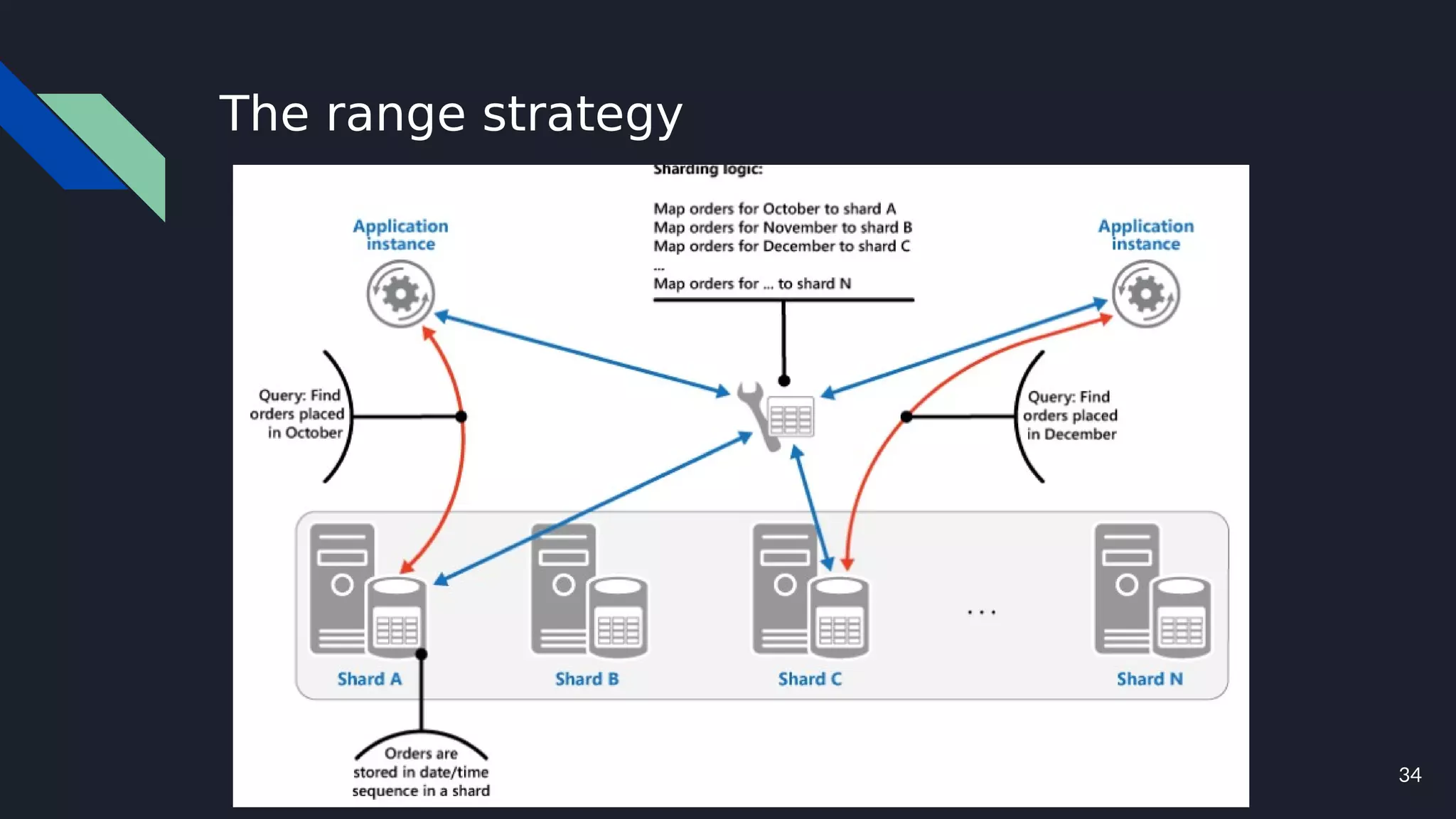 The range strategy

Sharding logic:

Map orders for October to shard A
Map orders for November to shard B
Map orders for December to shard C
...
Map orders for ... to shard N

Application instance

Application instance

Query: Find orders placed in October

Query: Find orders placed in December

Shard A

Shard B

Shard C

...

Shard N

Orders are stored in date/time sequence in a shard

34